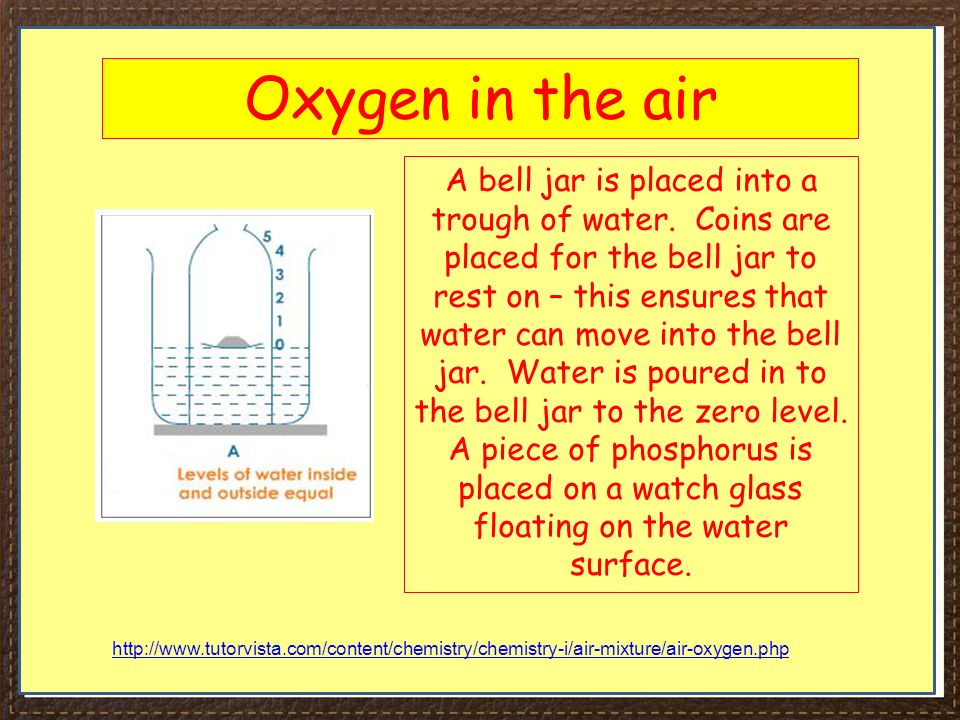 Oxygen in the air

5
4
3
2
1
0
A
Levels of water inside and outside equal

A bell jar is placed into a trough of water. Coins are placed for the bell jar to rest on – this ensures that water can move into the bell jar. Water is poured in to the bell jar to the zero level. A piece of phosphorus is placed on a watch glass floating on the water surface.

http://www.tutorvista.com/content/chemistry/chemistry-i/air-mixture/air-oxygen.php